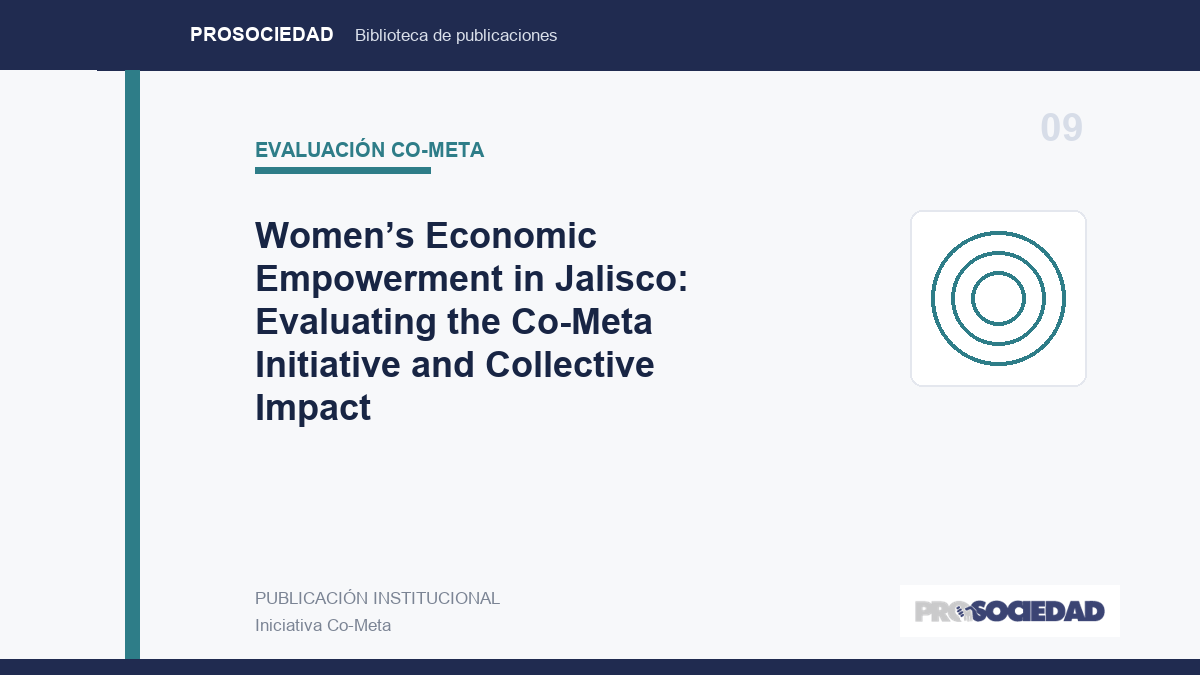 PROSOCIEDAD Biblioteca de publicaciones

09

EVALUACIÓN CO-META

Women’s Economic Empowerment in Jalisco: Evaluating the Co-Meta Initiative and Collective Impact

PUBLICACIÓN INSTITUCIONAL
Iniciativa Co-Meta

PROSOCIEDAD